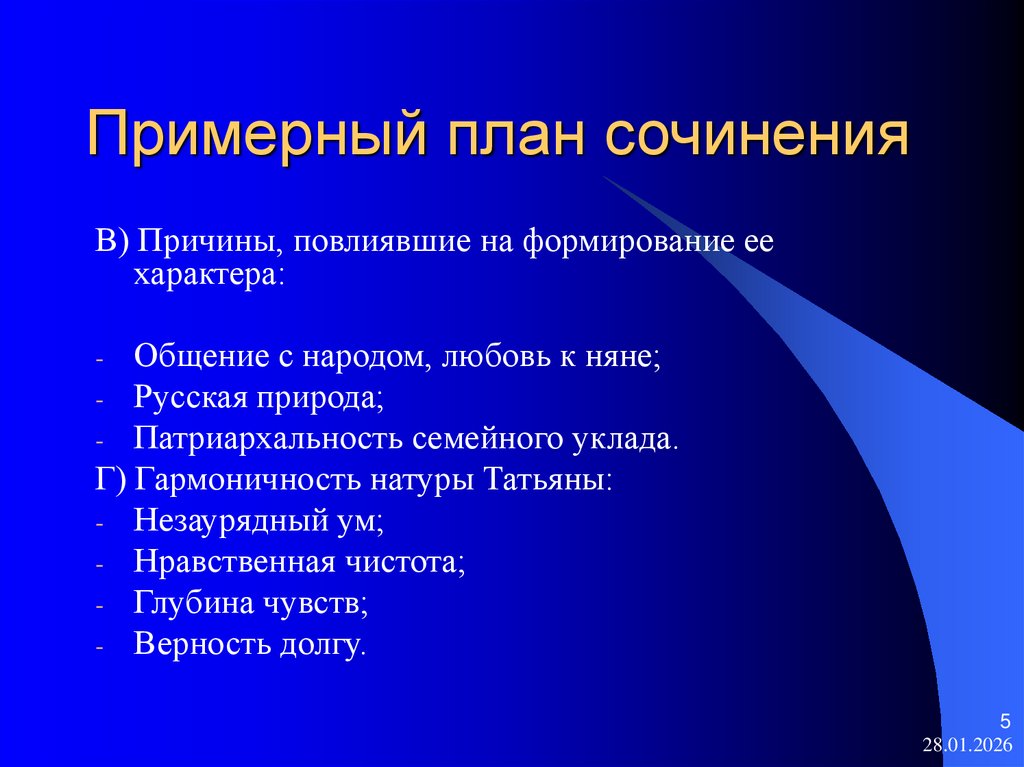 Примерный план сочинения

В) Причины, повлиявшие на формирование ее характера:

- Общение с народом, любовь к няне;
- Русская природа;
- Патриархальность семейного уклада.

Г) Гармоничность натуры Татьяны:
- Незаурядный ум;
- Нравственная чистота;
- Глубина чувств;
- Верность долгу.

5
28.01.2026